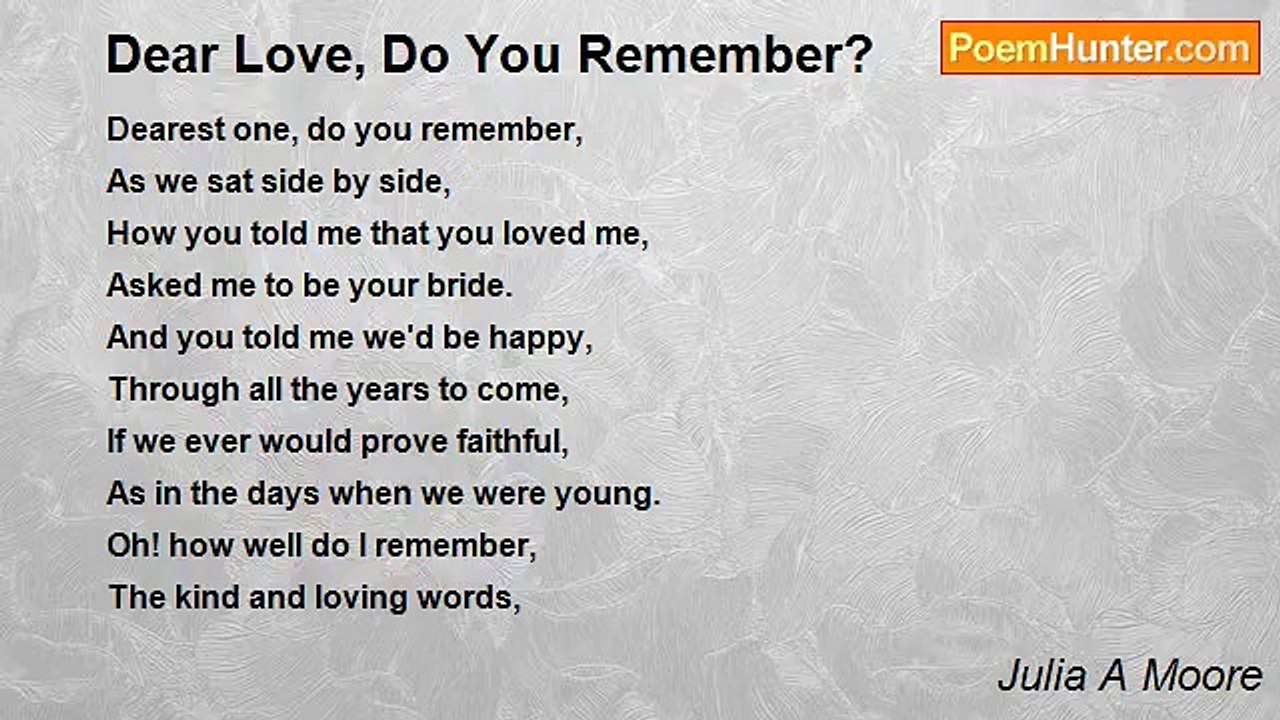 Dear Love, Do You Remember?

PoemHunter.com

Dearest one, do you remember,
As we sat side by side,
How you told me that you loved me,
Asked me to be your bride.
And you told me we'd be happy,
Through all the years to come,
If we ever would prove faithful,
As in the days when we were young.
Oh! how well do I remember,
The kind and loving words,

Julia A Moore